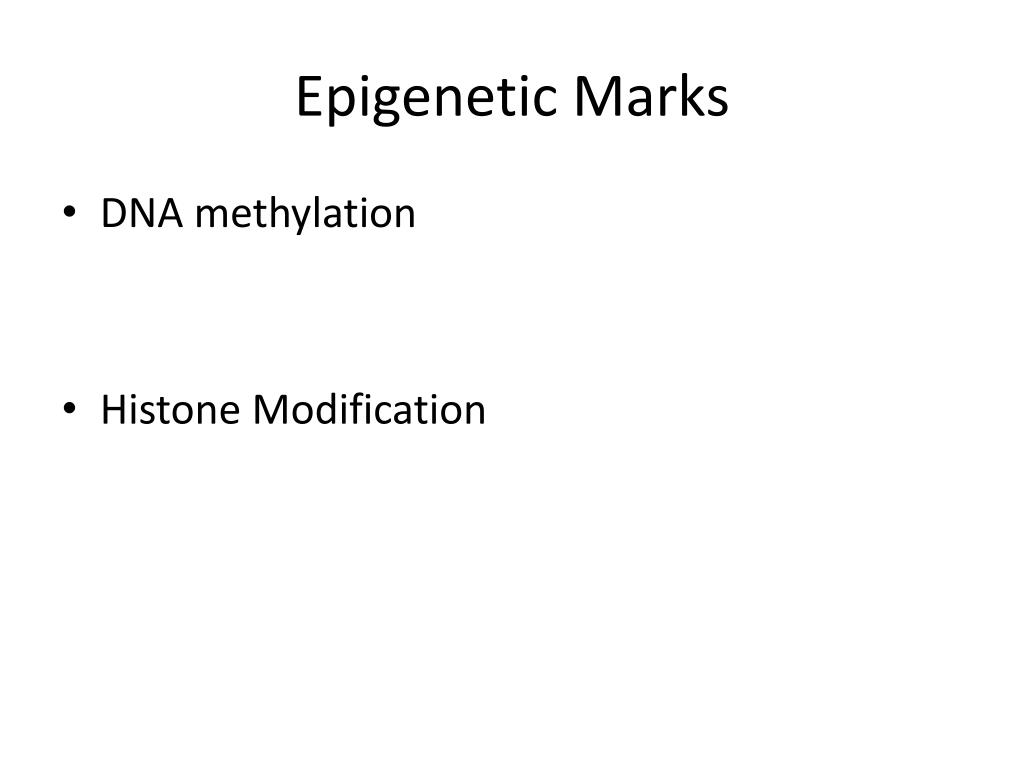 Epigenetic Marks

• DNA methylation

• Histone Modification